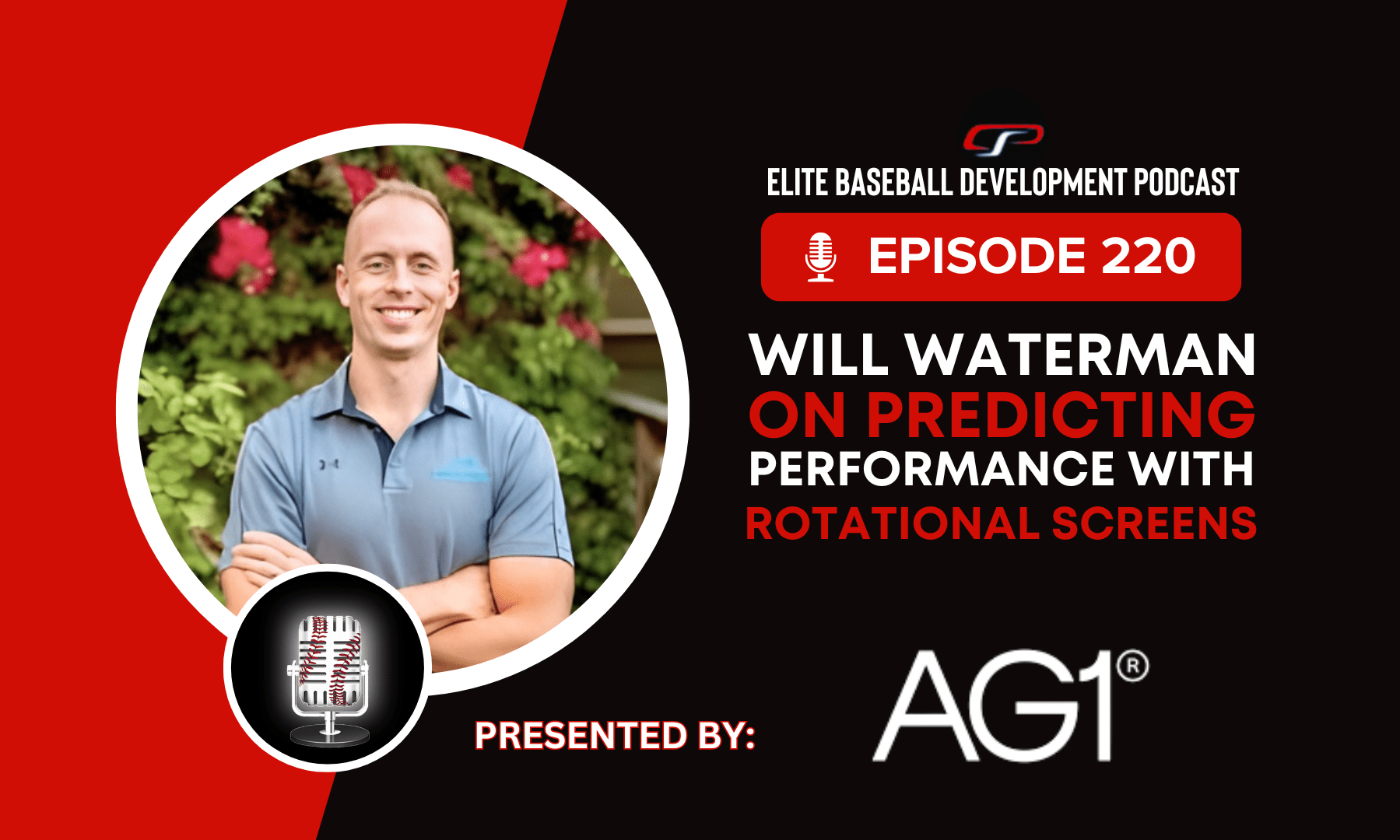 ELITE BASEBALL DEVELOPMENT PODCAST

EPISODE 220

WILL WATERMAN ON PREDICTING PERFORMANCE WITH ROTATIONAL SCREENS

PRESENTED BY:

AG1®